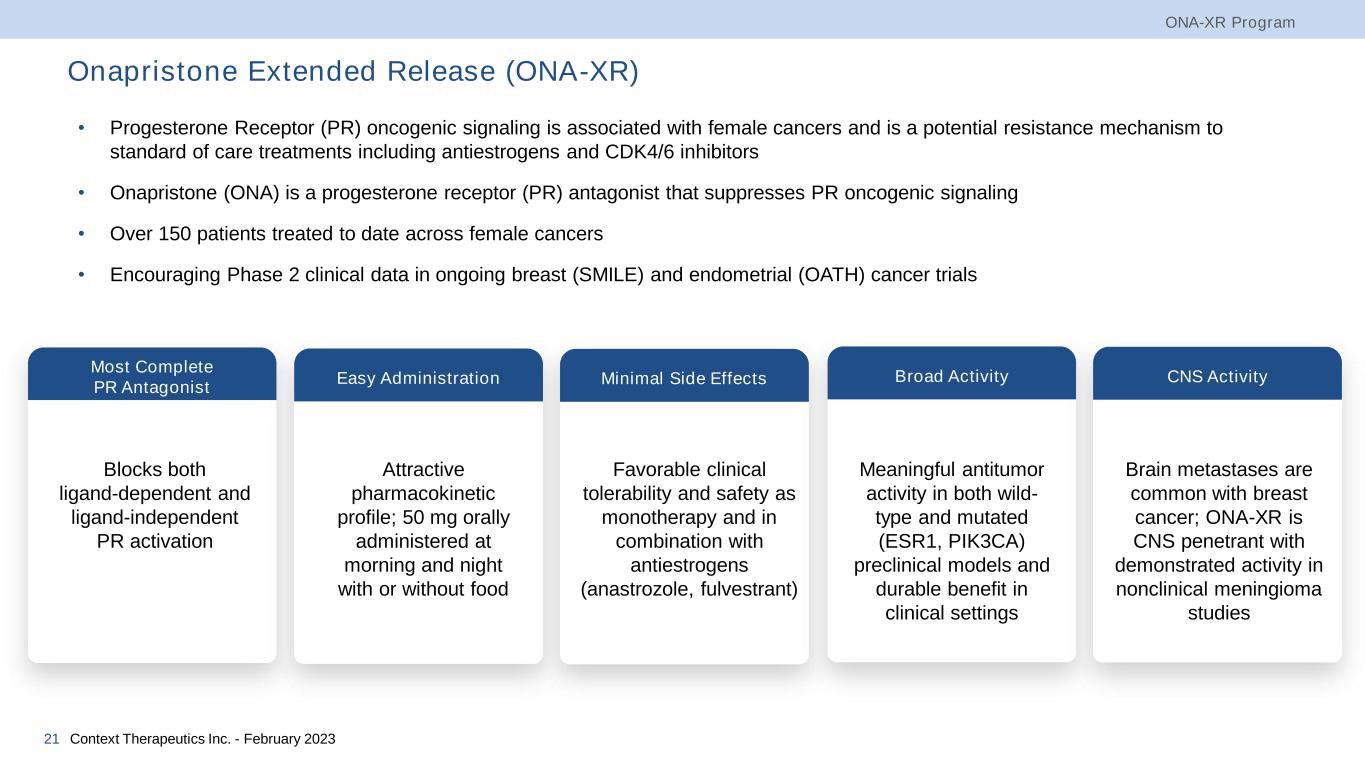 ONA-XR Program

Onapristone Extended Release (ONA-XR)

• Progesterone Receptor (PR) oncogenic signaling is associated with female cancers and is a potential resistance mechanism to standard of care treatments including antiestrogens and CDK4/6 inhibitors

• Onapristone (ONA) is a progesterone receptor (PR) antagonist that suppresses PR oncogenic signaling

• Over 150 patients treated to date across female cancers

• Encouraging Phase 2 clinical data in ongoing breast (SMILE) and endometrial (OATH) cancer trials

Most Complete PR Antagonist

Blocks both ligand-dependent and ligand-independent PR activation

Easy Administration

Attractive pharmacokinetic profile; 50 mg orally administered at morning and night with or without food

Minimal Side Effects

Favorable clinical tolerability and safety as monotherapy and in combination with antiestrogens (anastrozole, fulvestrant)

Broad Activity

Meaningful antitumor activity in both wild-type and mutated (ESR1, PIK3CA) preclinical models and durable benefit in clinical settings

CNS Activity

Brain metastases are common with breast cancer; ONA-XR is CNS penetrant with demonstrated activity in nonclinical meningioma studies

21 Context Therapeutics Inc. - February 2023